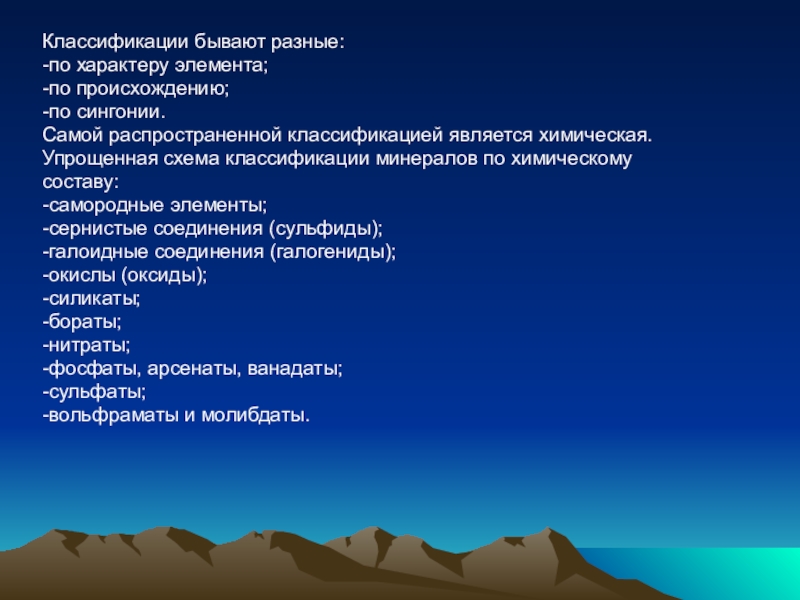 Классификации бывают разные:
-по характеру элемента;
-по происхождению;
-по сингонии.
Самой распространенной классификацией является химическая.
Упрощенная схема классификации минералов по химическому составу:
-самородные элементы;
-сернистые соединения (сульфиды);
-галоидные соединения (галогениды);
-окислы (оксиды);
-силикаты;
-бораты;
-нитраты;
-фосфаты, арсенаты, ванадаты;
-сульфаты;
-вольфраматы и молибдаты.